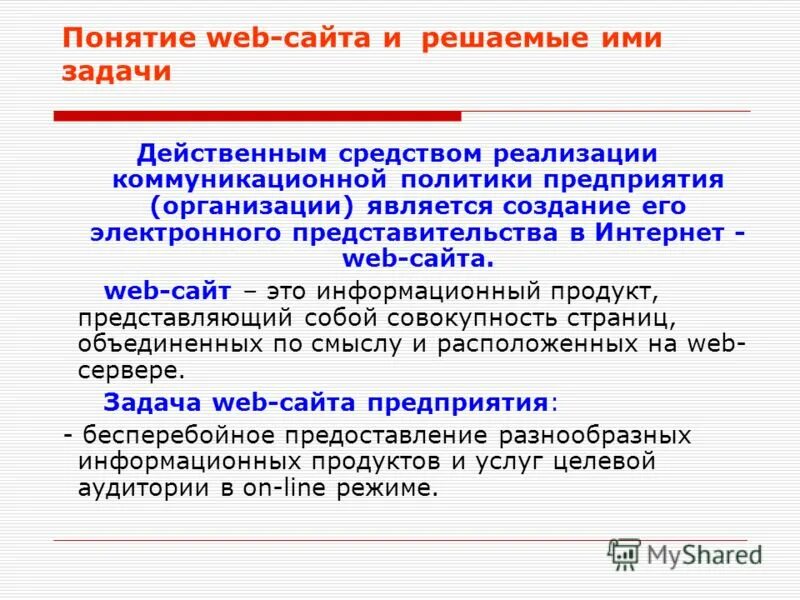 Понятие web-сайта и решаемые ими задачи

Действенным средством реализации коммуникационной политики предприятия (организации) является создание его электронного представительства в Интернет - web-сайта.

web-сайт – это информационный продукт, представляющий собой совокупность страниц, объединенных по смыслу и расположенных на web-сервере.

Задача web-сайта предприятия:

- бесперебойное предоставление разнообразных информационных продуктов и услуг целевой аудитории в on-line режиме.

MyShared